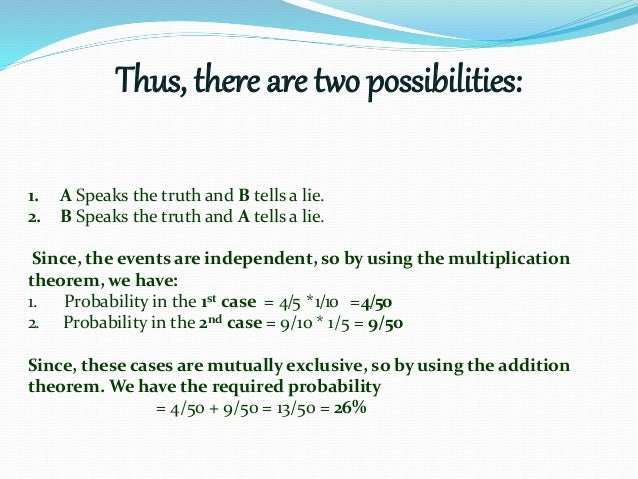 Thus, there are two possibilities:

1. A Speaks the truth and B tells a lie.
2. B Speaks the truth and A tells a lie.

Since, the events are independent, so by using the multiplication theorem, we have:
1. Probability in the 1st case = 4/5 *1/10 =4/50
2. Probability in the 2nd case = 9/10 * 1/5 = 9/50

Since, these cases are mutually exclusive, so by using the addition theorem. We have the required probability
= 4/50 + 9/50 = 13/50 = 26%